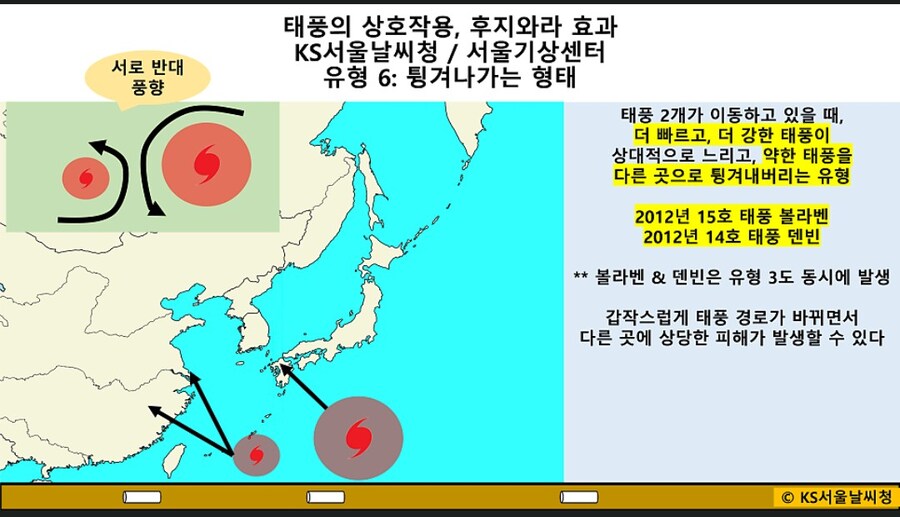 태풍의 상호작용, 후지와라 효과
KS서울날씨청 / 서울기상센터
유형 6: 튕겨나가는 형태

서로 반대 풍향

태풍 2개가 이동하고 있을 때, 더 빠르고, 더 강한 태풍이 상대적으로 느리고, 약한 태풍을 다른 곳으로 튕겨내버리는 유형

2012년 15호 태풍 볼라벤
2012년 14호 태풍 덴빈

** 볼라벤 & 덴빈은 유형 3도 동시에 발생

갑작스럽게 태풍 경로가 바뀌면서 다른 곳에 상당한 피해가 발생할 수 있다

© KS서울날씨청